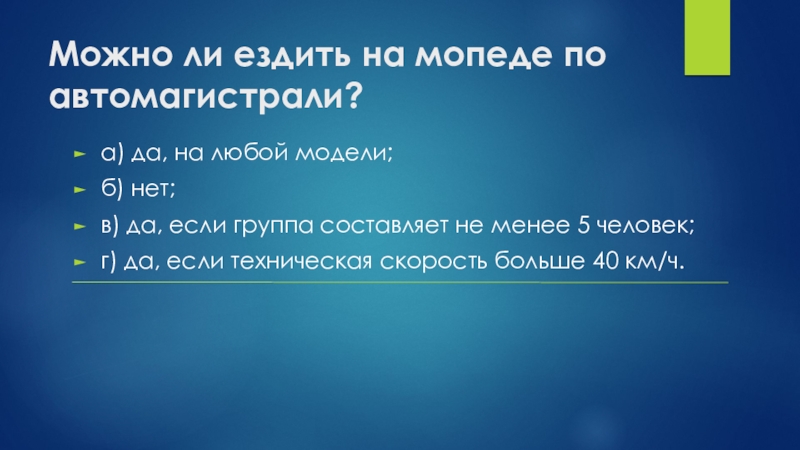 Можно ли ездить на мопеде по автомагистрали?

а) да, на любой модели;

б) нет;

в) да, если группа составляет не менее 5 человек;

г) да, если техническая скорость больше 40 км/ч.